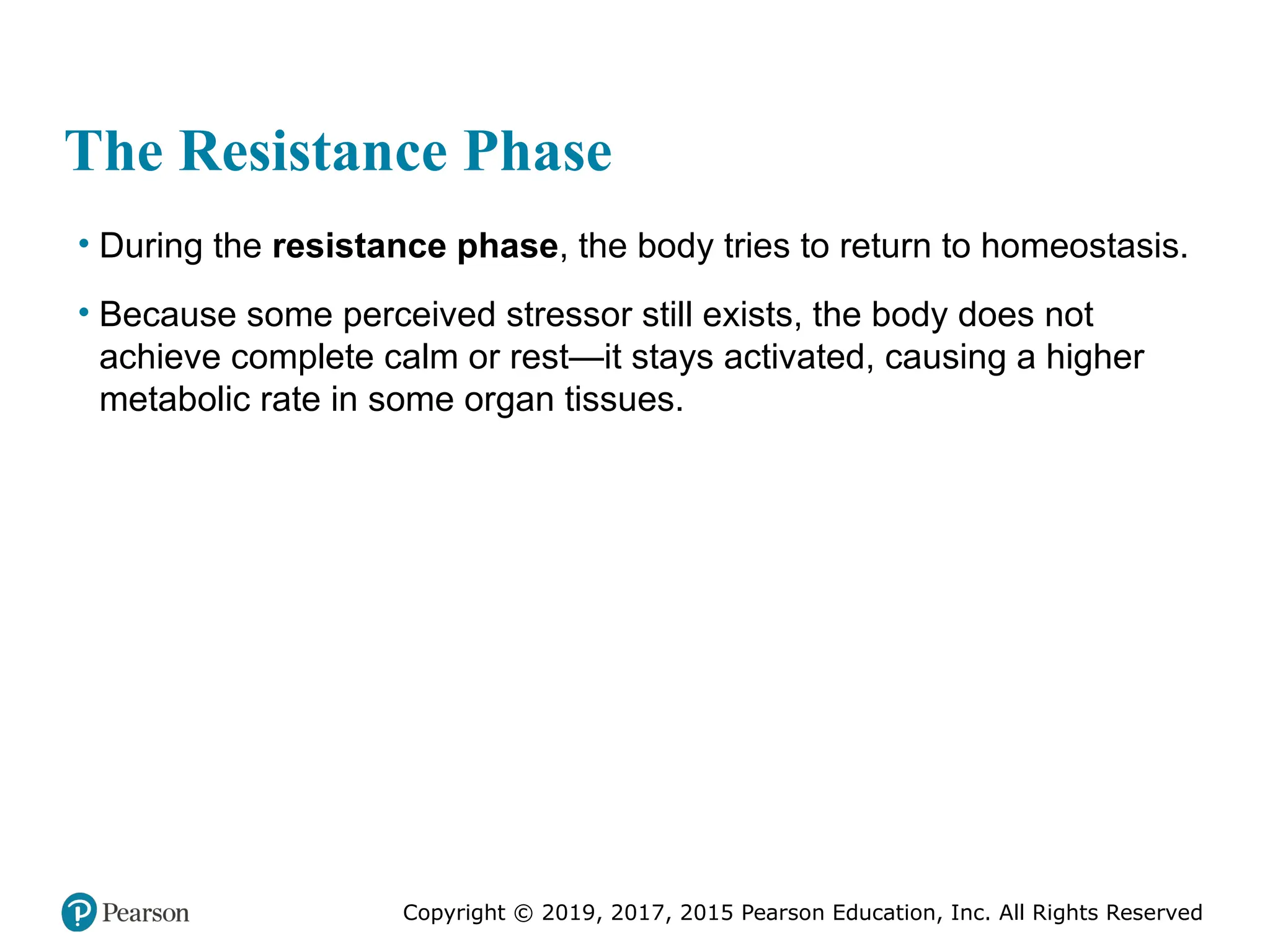 The Resistance Phase

• During the resistance phase, the body tries to return to homeostasis.

• Because some perceived stressor still exists, the body does not achieve complete calm or rest—it stays activated, causing a higher metabolic rate in some organ tissues.

Pearson

Copyright © 2019, 2017, 2015 Pearson Education, Inc. All Rights Reserved